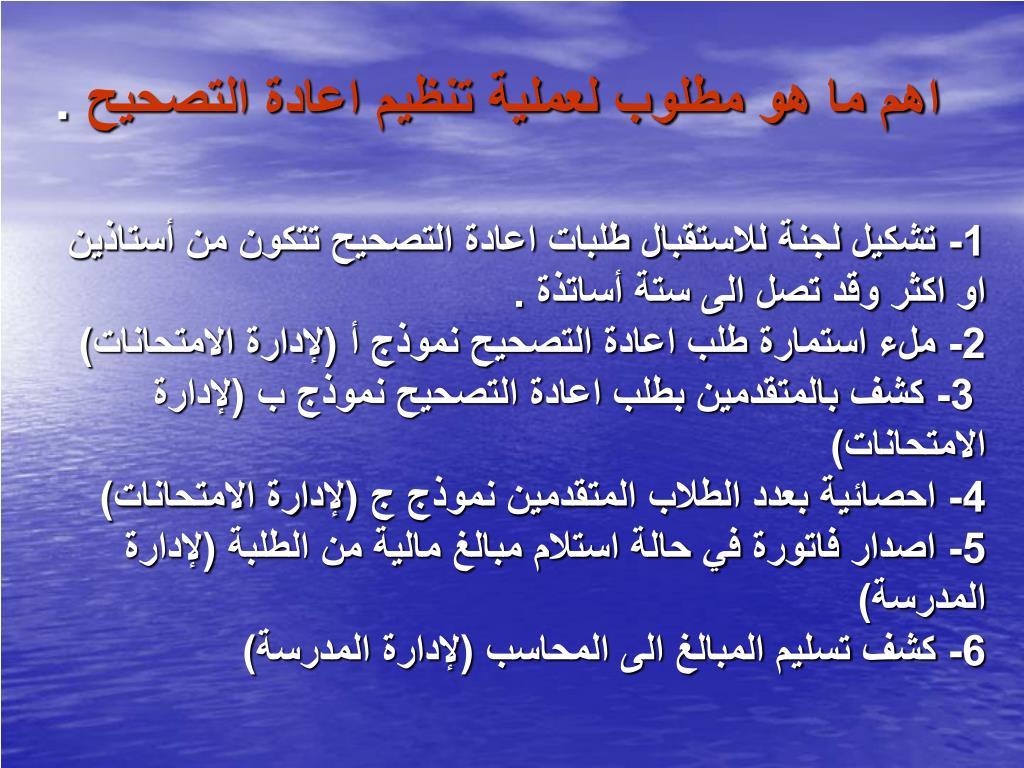 اهم ما هو مطلوب لعملية تنظيم اعادة التصحيح .

1- تشكيل لجنة للاستقبال طلبات اعادة التصحيح تتكون من أستاذين او اكثر وقد تصل الى ستة أساتذة .
2- ملء استمارة طلب اعادة التصحيح نموذج أ (لإدارة الامتحانات)
3- كشف بالمتقدمين بطلب اعادة التصحيح نموذج ب (لإدارة الامتحانات)
4- احصائية بعدد الطلاب المتقدمين نموذج ج (لإدارة الامتحانات)
5- اصدار فاتورة في حالة استلام مبالغ مالية من الطلبة (لإدارة المدرسة)
6- كشف تسليم المبالغ الى المحاسب (لإدارة المدرسة)